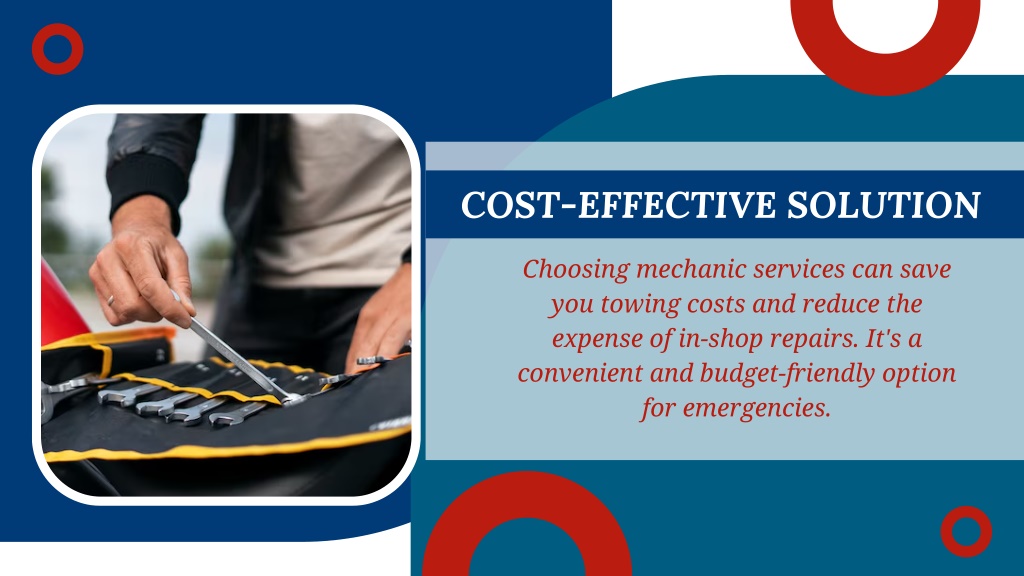 COST-EFFECTIVE SOLUTION

Choosing mechanic services can save you towing costs and reduce the expense of in-shop repairs. It's a convenient and budget-friendly option for emergencies.